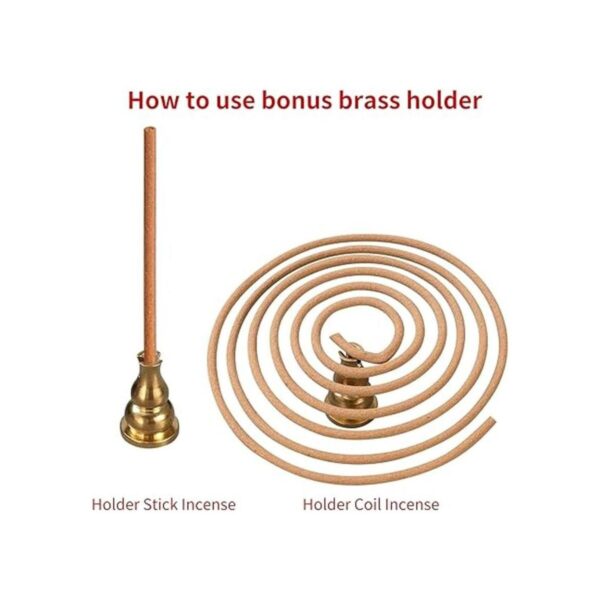 How to use bonus brass holder

Holder Stick Incense

Holder Coil Incense